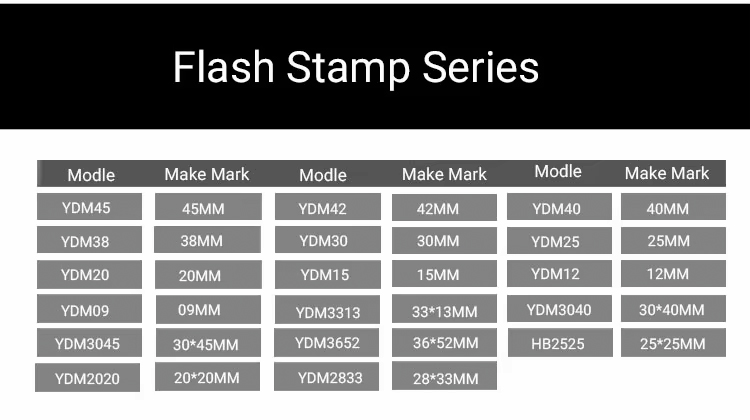 Flash Stamp Series

| Modle | Make Mark | Modle | Make Mark | Modle | Make Mark |
|---|---|---|---|---|---|
| YDM45 | 45MM | YDM42 | 42MM | YDM40 | 40MM |
| YDM38 | 38MM | YDM30 | 30MM | YDM25 | 25MM |
| YDM20 | 20MM | YDM15 | 15MM | YDM12 | 12MM |
| YDM09 | 09MM | YDM3313 | 33*13MM | YDM3040 | 30*40MM |
| YDM3045 | 30*45MM | YDM3652 | 36*52MM | HB2525 | 25*25MM |
| YDM2020 | 20*20MM | YDM2833 | 28*33MM | | |